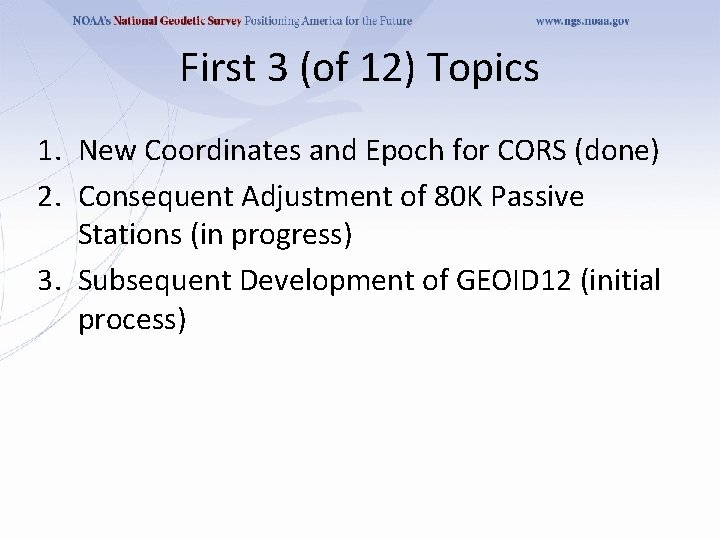 NOAA's National Geodetic Survey Positioning America for the Future www.ngs.noaa.gov

First 3 (of 12) Topics

1. New Coordinates and Epoch for CORS (done)
2. Consequent Adjustment of 80K Passive Stations (in progress)
3. Subsequent Development of GEOID12 (initial process)